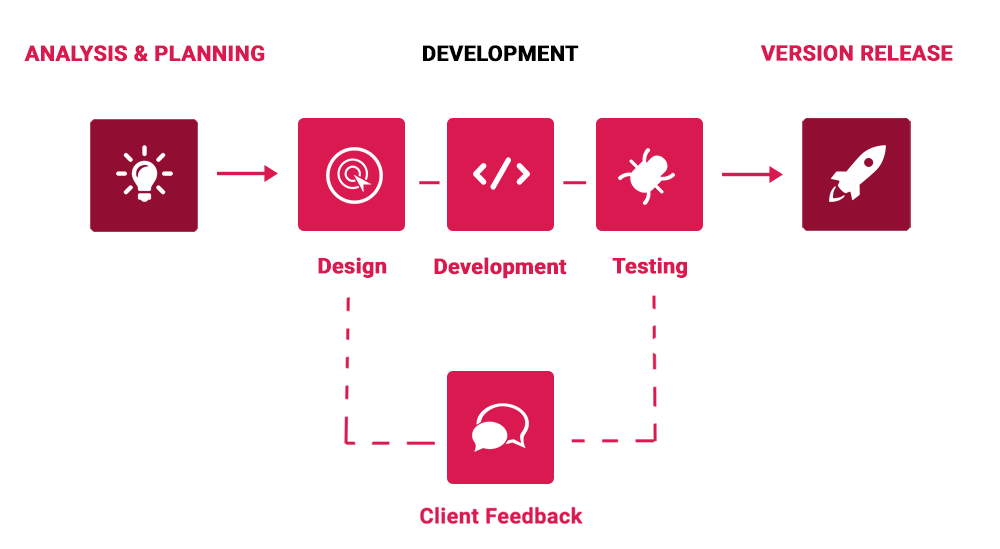 ANALYSIS & PLANNING

DEVELOPMENT

VERSION RELEASE

Design

Development

Testing

Client Feedback